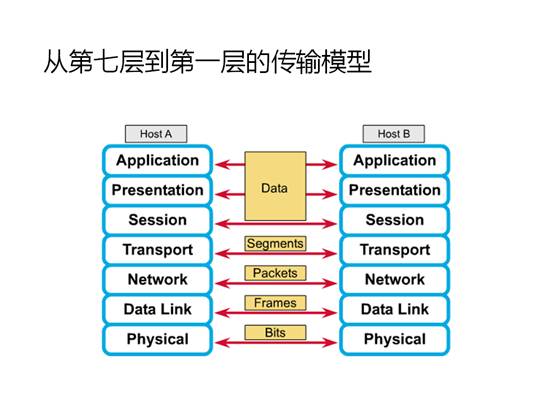 从第七层到第一层的传输模型

Host A

Application
Presentation
Session
Transport
Network
Data Link
Physical

Data
Segments
Packets
Frames
Bits

Host B

Application
Presentation
Session
Transport
Network
Data Link
Physical